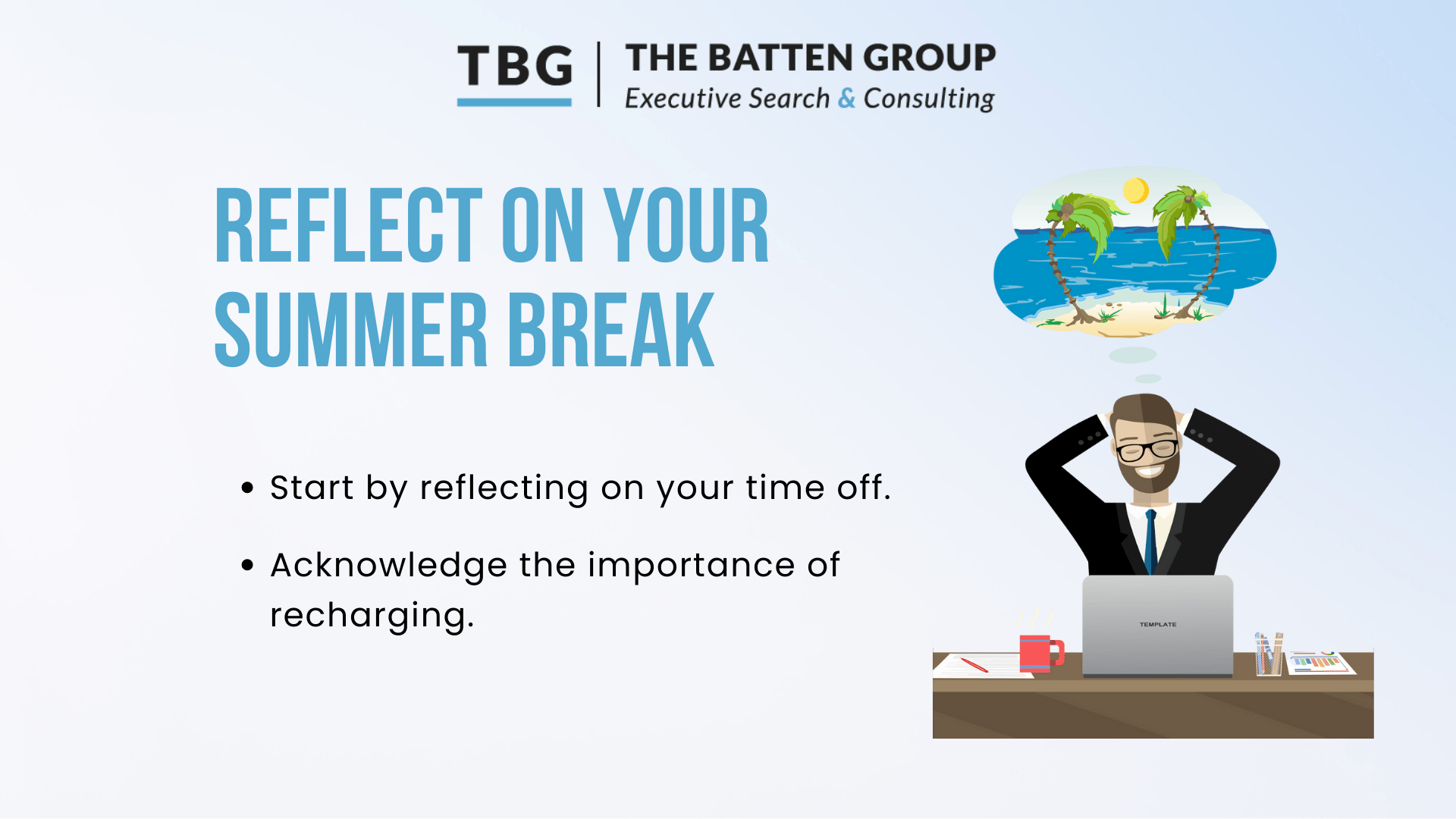 TBG | THE BATTEN GROUP
Executive Search & Consulting

REFLECT ON YOUR SUMMER BREAK

• Start by reflecting on your time off.
• Acknowledge the importance of recharging.

TEMPLATE